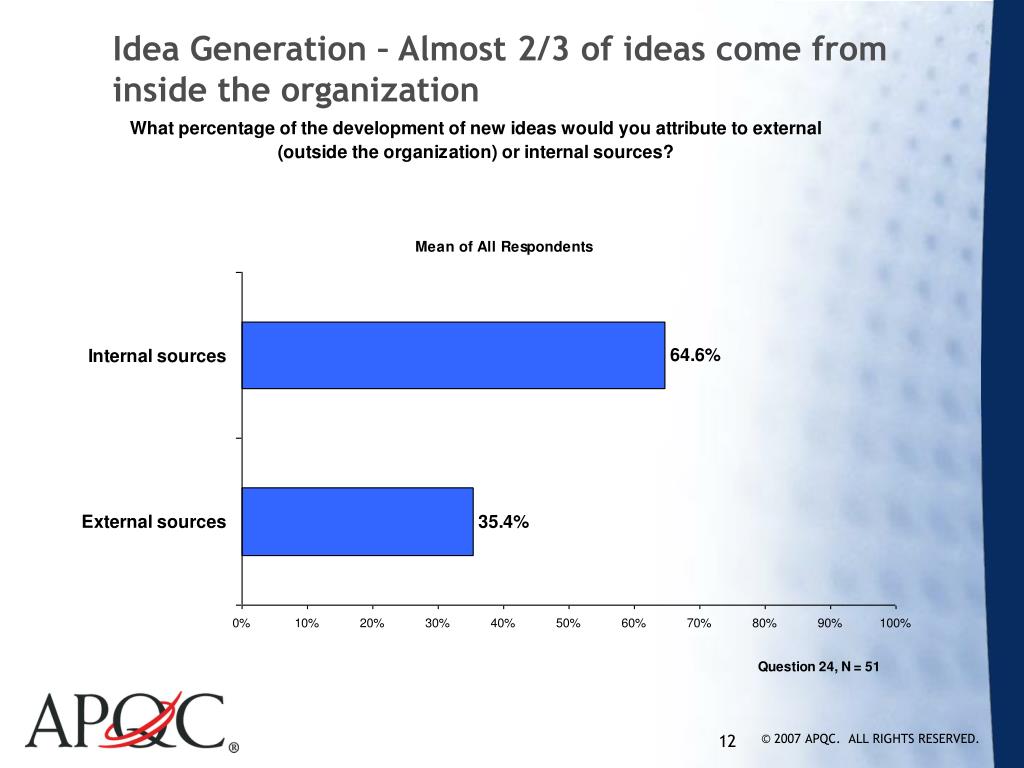 Idea Generation – Almost 2/3 of ideas come from inside the organization

What percentage of the development of new ideas would you attribute to external (outside the organization) or internal sources?

Mean of All Respondents

Internal sources
64.6%

External sources
35.4%

0% 10% 20% 30% 40% 50% 60% 70% 80% 90% 100%

Question 24, N = 51

APQC®

12

© 2007 APQC. ALL RIGHTS RESERVED.